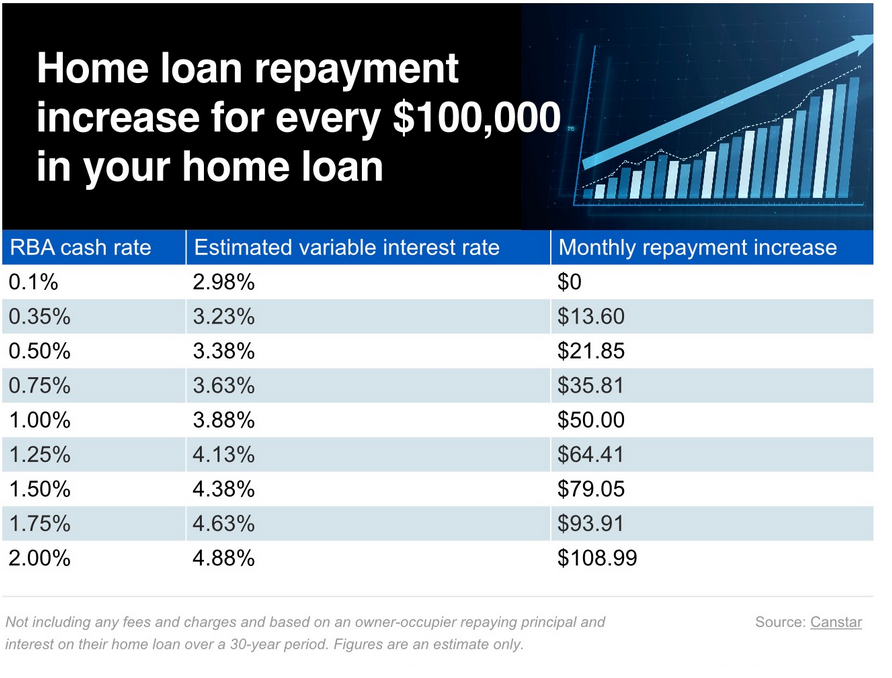 Home loan repayment increase for every \$100,000 in your home loan

| RBA cash rate | Estimated variable interest rate | Monthly repayment increase |
|---|---|---|
| 0.1% | 2.98% | \$0 |
| 0.35% | 3.23% | \$13.60 |
| 0.50% | 3.38% | \$21.85 |
| 0.75% | 3.63% | \$35.81 |
| 1.00% | 3.88% | \$50.00 |
| 1.25% | 4.13% | \$64.41 |
| 1.50% | 4.38% | \$79.05 |
| 1.75% | 4.63% | \$93.91 |
| 2.00% | 4.88% | \$108.99 |

Not including any fees and charges and based on an owner-occupier repaying principal and interest on their home loan over a 30-year period. Figures are an estimate only.

Source: Canstar